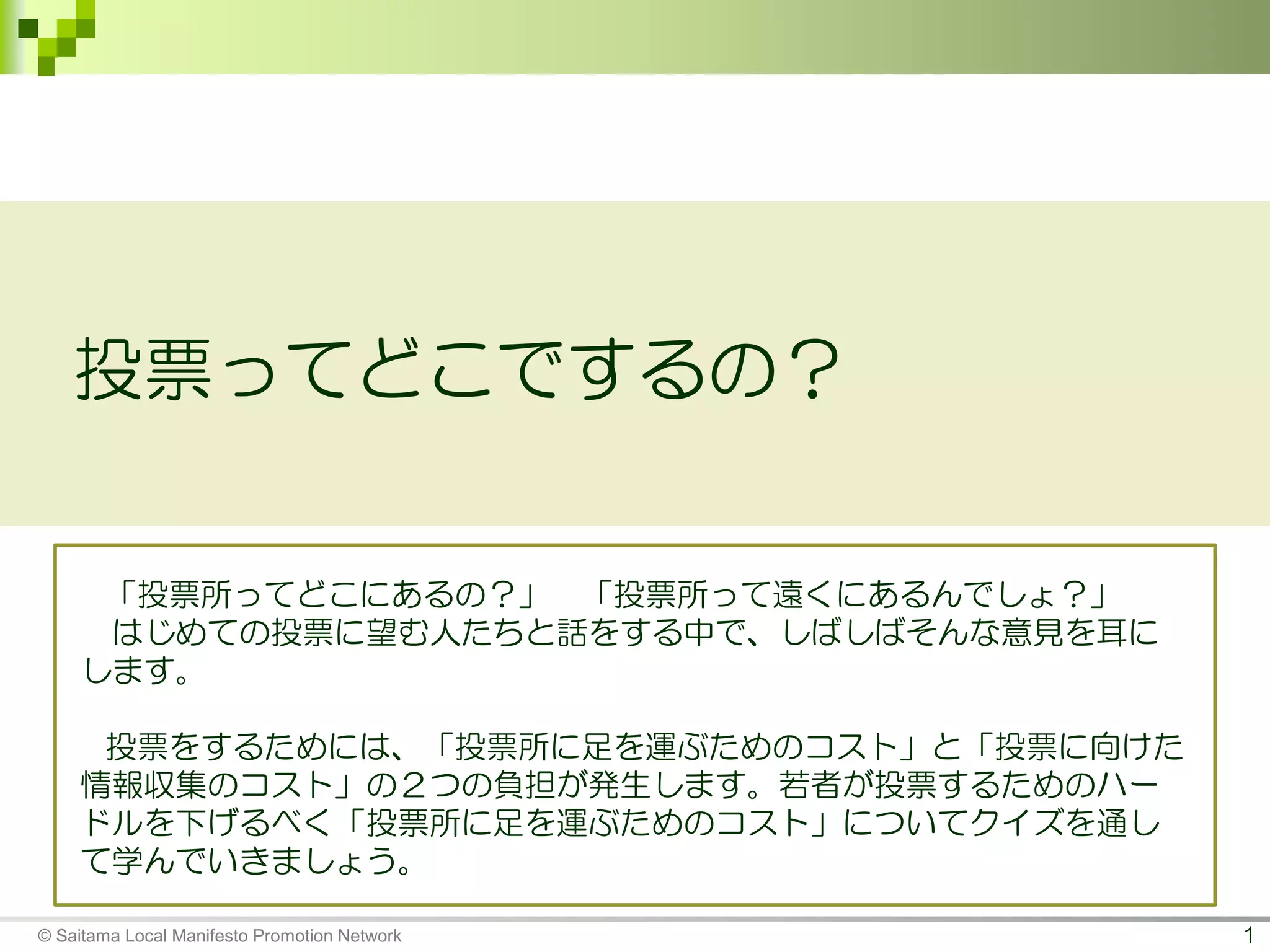 投票ってどこでするの？

「投票所ってどこにあるの？」　「投票所って遠くにあるんでしょ？」
はじめての投票に望む人たちと話をする中で、しばしばそんな意見を耳にします。

投票をするためには、「投票所に足を運ぶためのコスト」と「投票に向けた情報収集のコスト」の２つの負担が発生します。若者が投票するためのハードルを下げるべく「投票所に足を運ぶためのコスト」についてクイズを通して学んでいきましょう。

© Saitama Local Manifesto Promotion Network

1